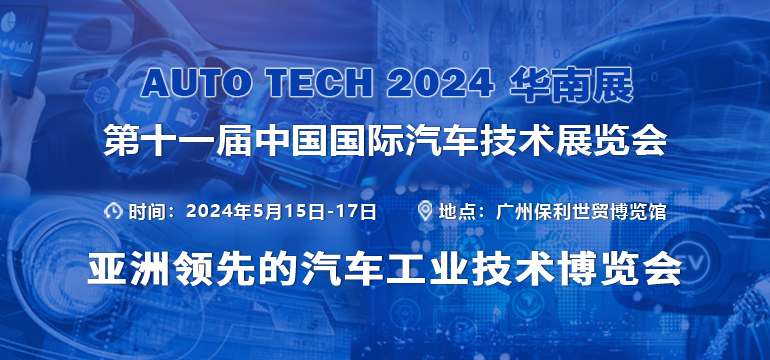 AUTO TECH 2024 华南展

第十一届中国国际汽车技术展览会

时间：2024年5月15日-17日　地点：广州保利世贸博览馆

亚洲领先的汽车工业技术博览会